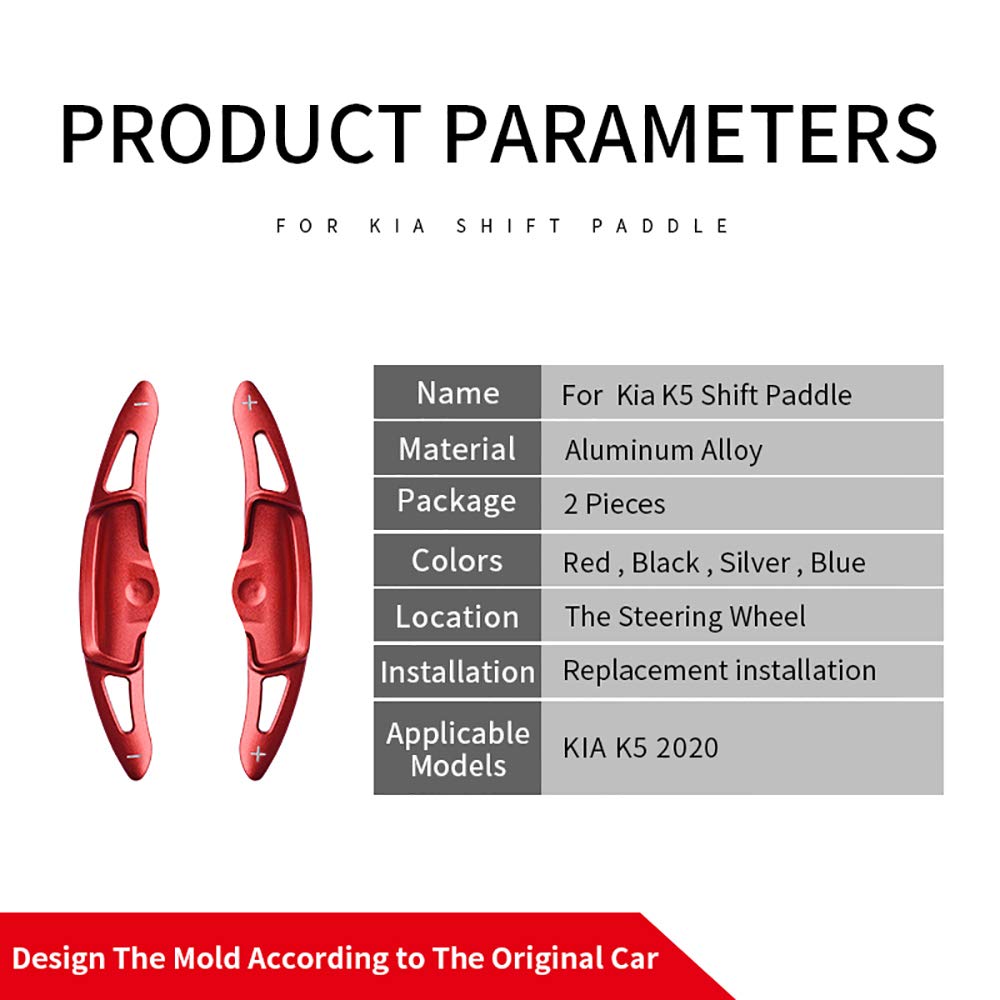 PRODUCT PARAMETERS

FOR KIA SHIFT PADDLE

−
+
−
+

| Name | For Kia K5 Shift Paddle |
|---|---|
| Material | Aluminum Alloy |
| Package | 2 Pieces |
| Colors | Red , Black , Silver , Blue |
| Location | The Steering Wheel |
| Installation | Replacement installation |
| Applicable Models | KIA K5 2020 |

Design The Mold According to The Original Car